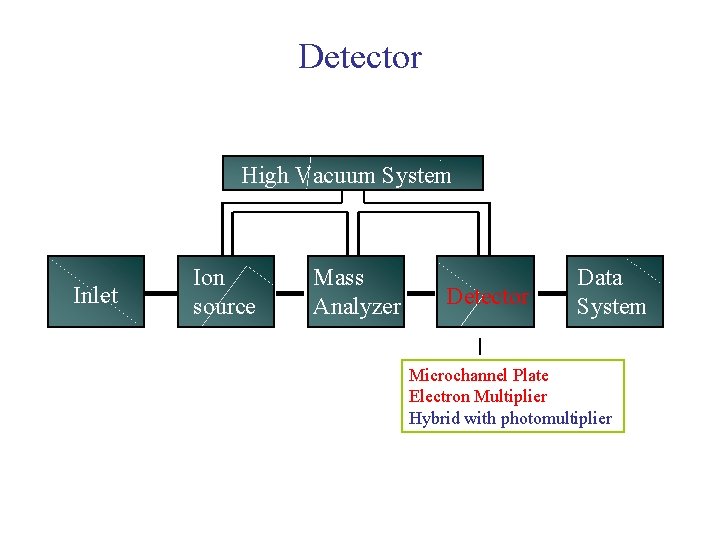 Detector

High Vacuum System

Inlet

Ion source

Mass Analyzer

Detector

Data System

Microchannel Plate
Electron Multiplier
Hybrid with photomultiplier